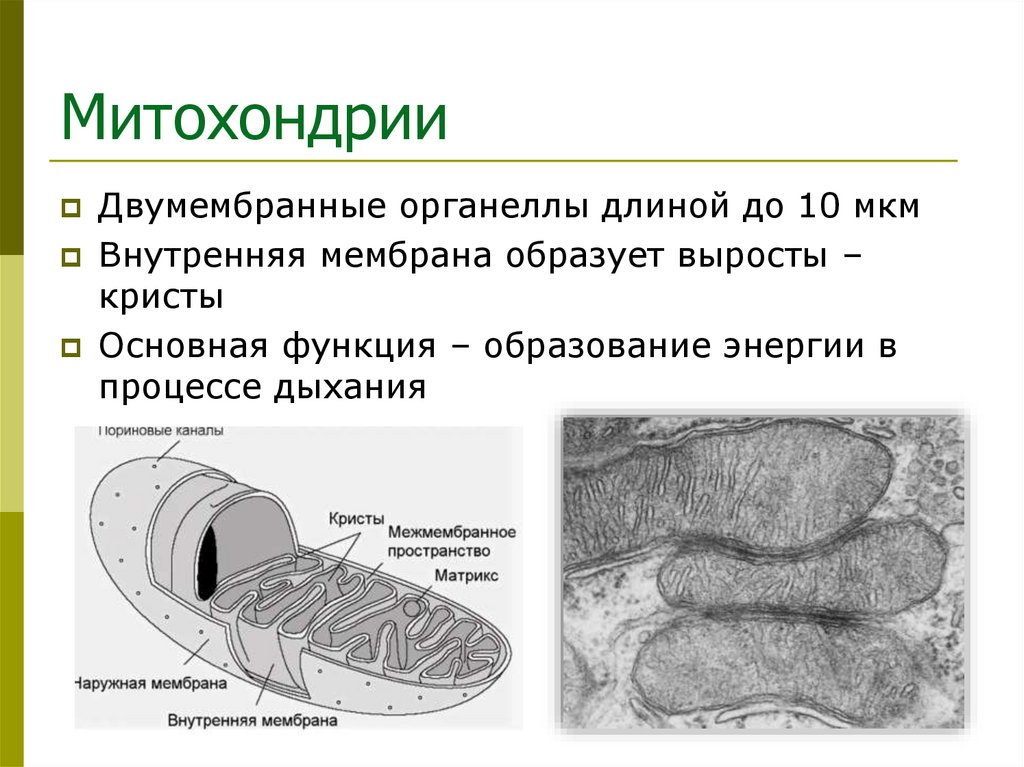 Митохондрии

Двумембранные органеллы длиной до 10 мкм

Внутренняя мембрана образует выросты – кристы

Основная функция – образование энергии в процессе дыхания

Пориновые каналы

Кристы

Межмембранное пространство

Матрикс

Наружная мембрана

Внутренняя мембрана